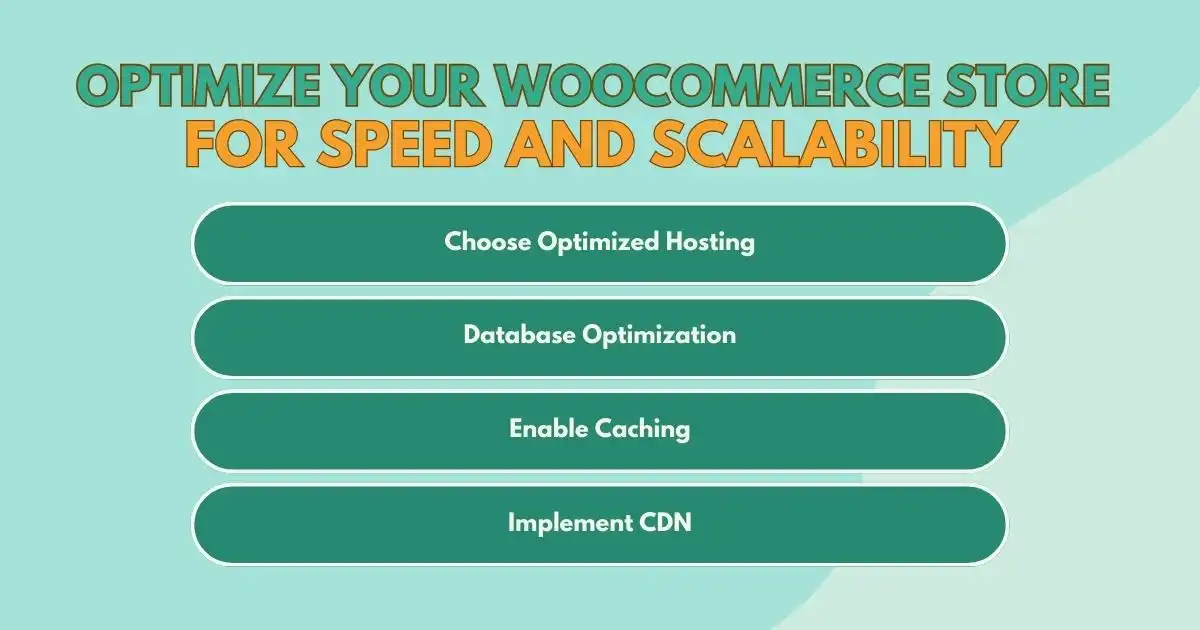 OPTIMIZE YOUR WOOCOMMERCE STORE FOR SPEED AND SCALABILITY

Choose Optimized Hosting

Database Optimization

Enable Caching

Implement CDN